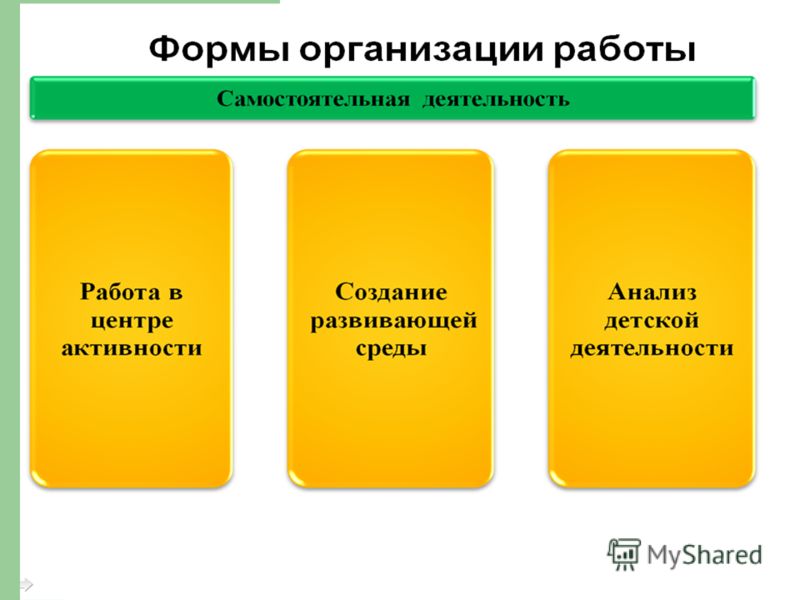 Формы организации работы

Самостоятельная деятельность

Работа в центре активности

Создание развивающей среды

Анализ детской деятельности

MyShared